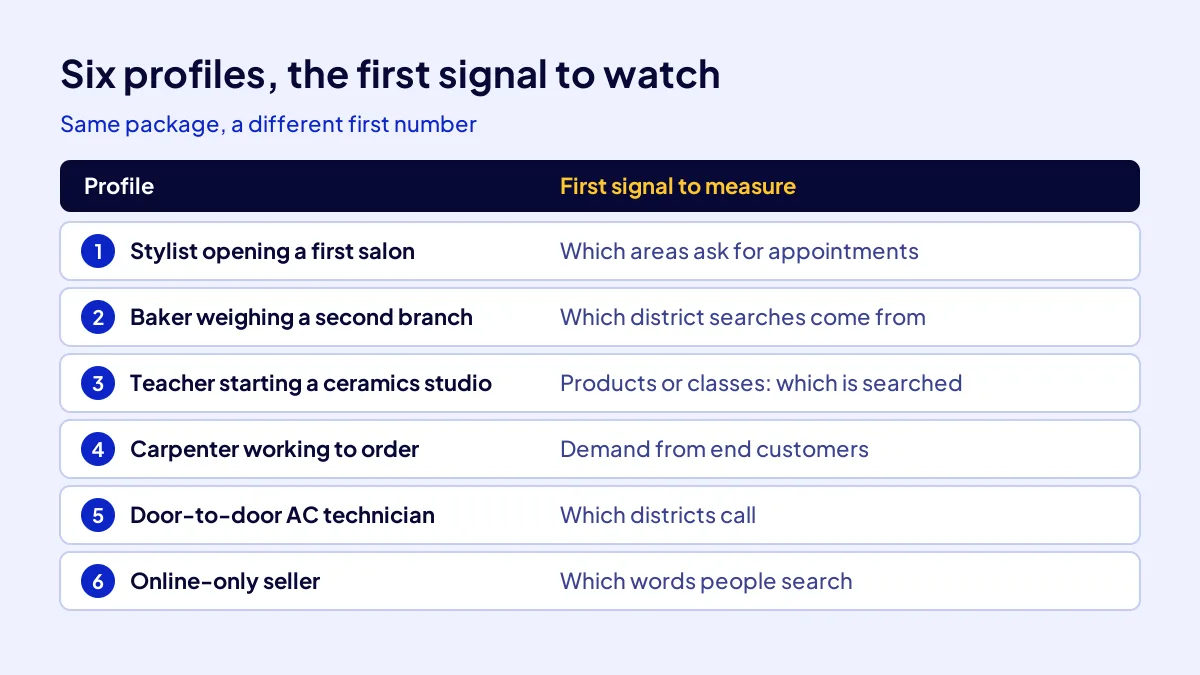 Six profiles, the first signal to watch

Same package, a different first number

| Profile | First signal to measure |
|---|---|
| 1 Stylist opening a first salon | Which areas ask for appointments |
| 2 Baker weighing a second branch | Which district searches come from |
| 3 Teacher starting a ceramics studio | Products or classes: which is searched |
| 4 Carpenter working to order | Demand from end customers |
| 5 Door-to-door AC technician | Which districts call |
| 6 Online-only seller | Which words people search |